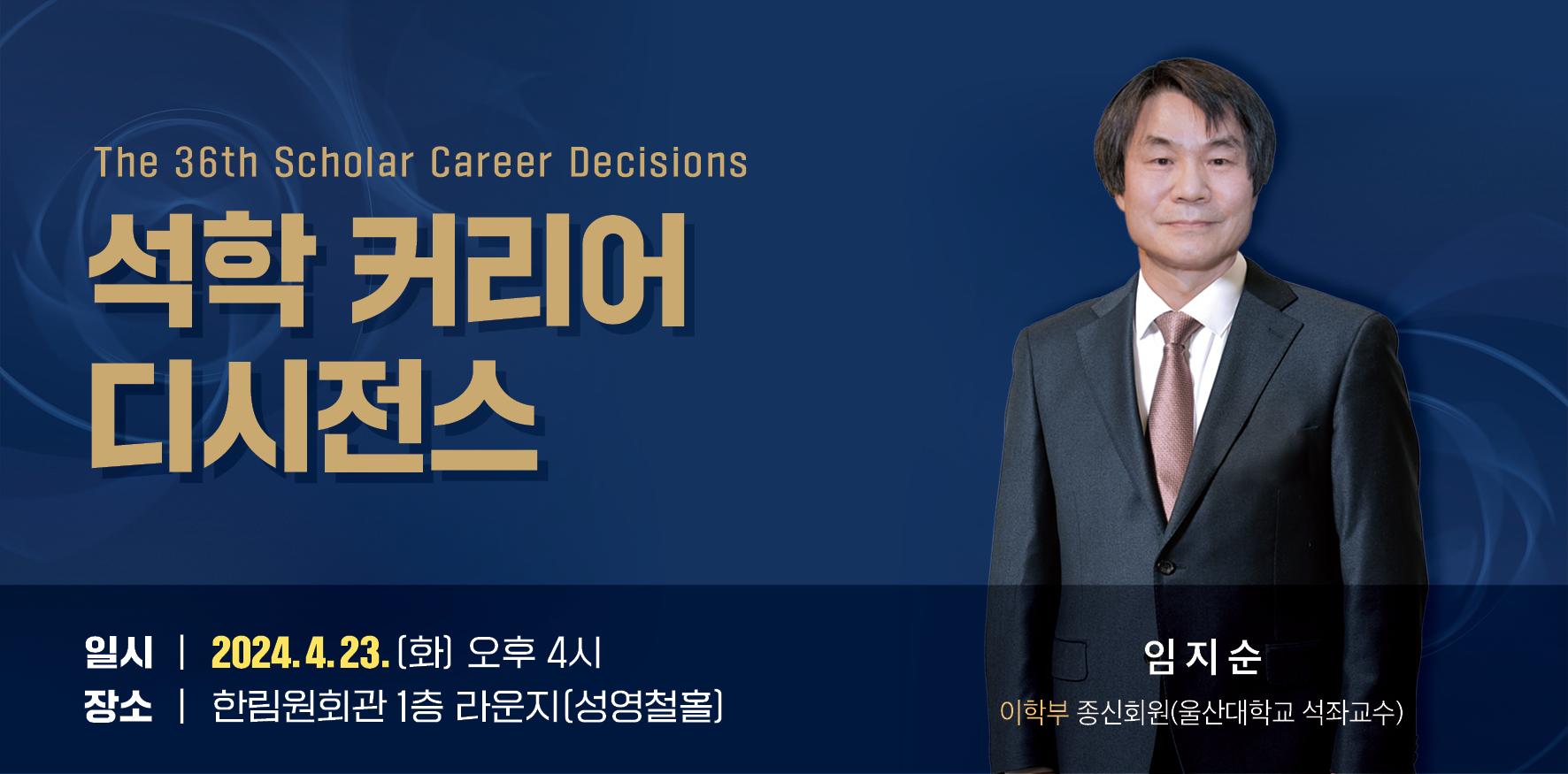 The 36th Scholar Career Decisions

석학 커리어 디시전스

일시 | 2024. 4. 23. (화) 오후 4시
장소 | 한림원회관 1층 라운지(성영철홀)

임 지 순
이학부 종신회원(울산대학교 석좌교수)